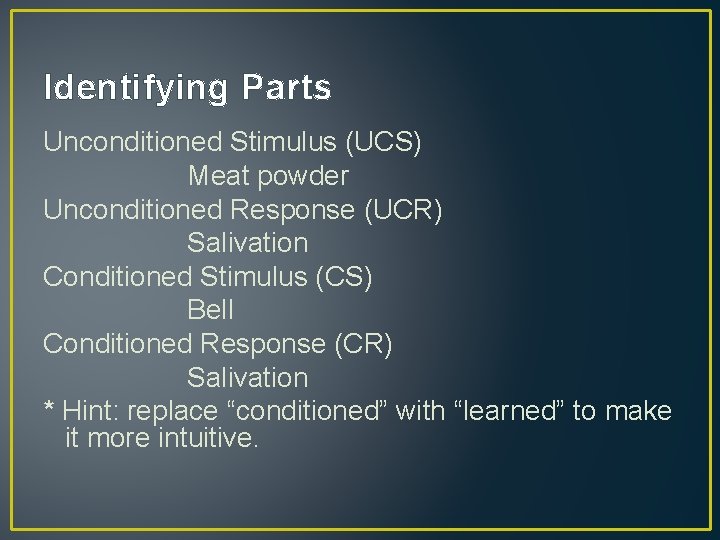 Identifying Parts

Unconditioned Stimulus (UCS)
Meat powder
Unconditioned Response (UCR)
Salivation
Conditioned Stimulus (CS)
Bell
Conditioned Response (CR)
Salivation
* Hint: replace “conditioned” with “learned” to make it more intuitive.